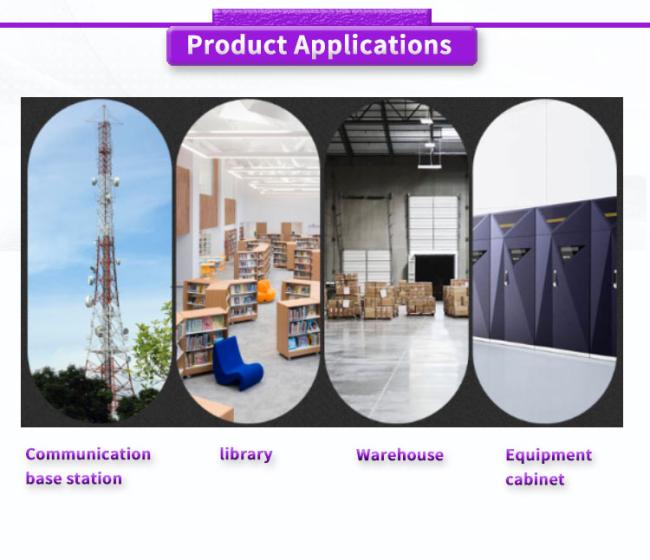 Product Applications

Communication base station

library

Warehouse

Equipment cabinet